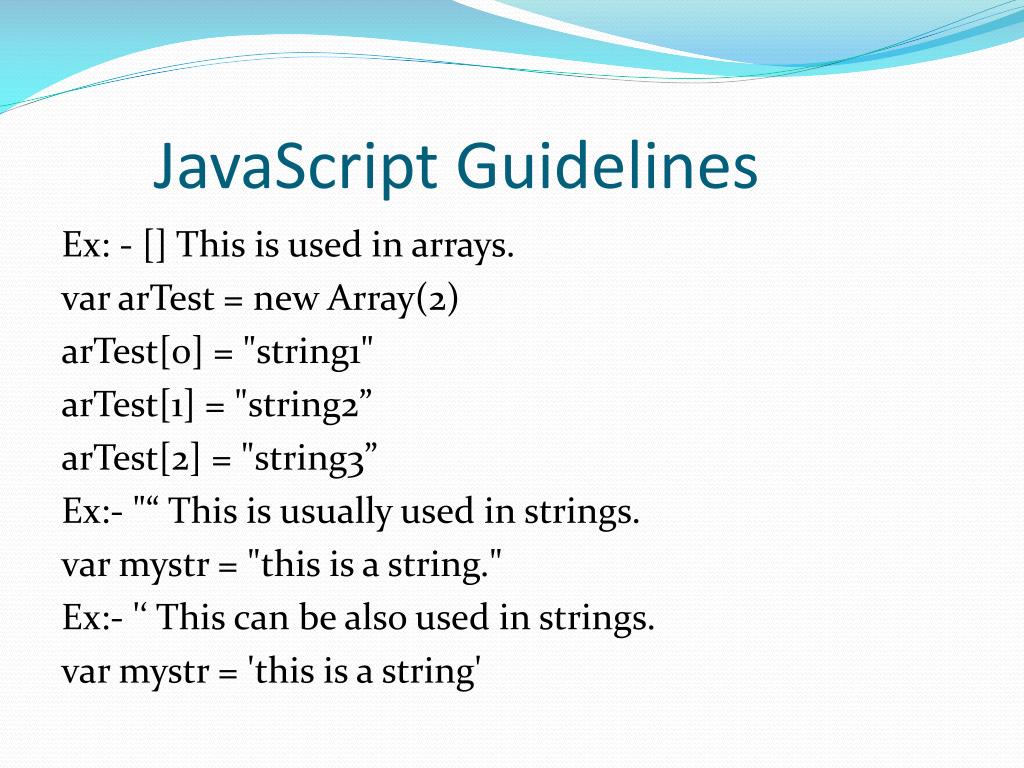 JavaScript Guidelines

Ex: - [] This is used in arrays.
var arTest = new Array(2)
arTest[0] = "string1"
arTest[1] = "string2”
arTest[2] = "string3”
Ex:- "“ This is usually used in strings.
var mystr = "this is a string."
Ex:- ‘‘ This can be also used in strings.
var mystr = 'this is a string'